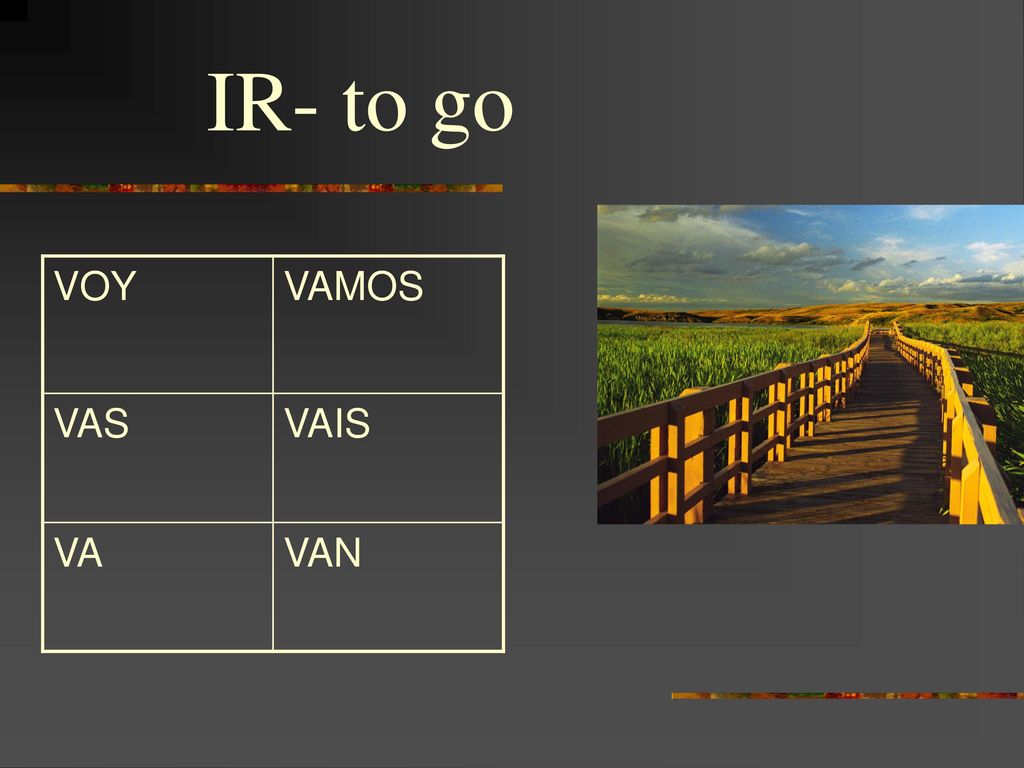 IR- to go

| VOY | VAMOS |
|---|---|
| VAS | VAIS |
| VA | VAN |